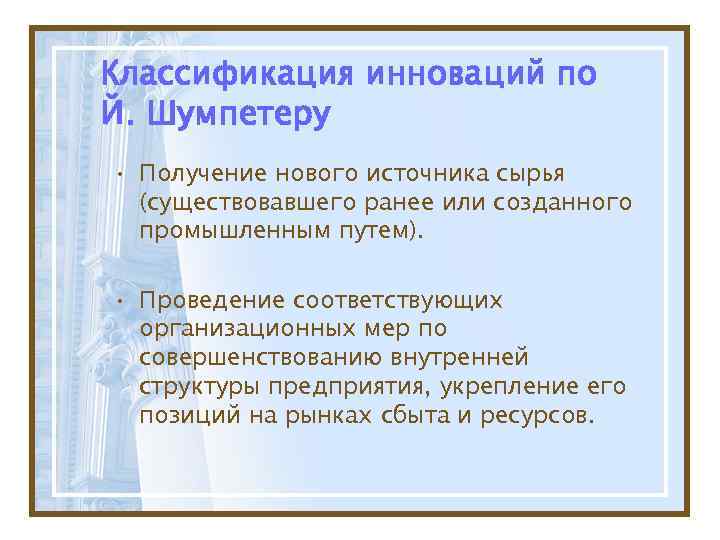 Классификация инноваций по Й. Шумпетеру

• Получение нового источника сырья (существовавшего ранее или созданного промышленным путем).

• Проведение соответствующих организационных мер по совершенствованию внутренней структуры предприятия, укрепление его позиций на рынках сбыта и ресурсов.